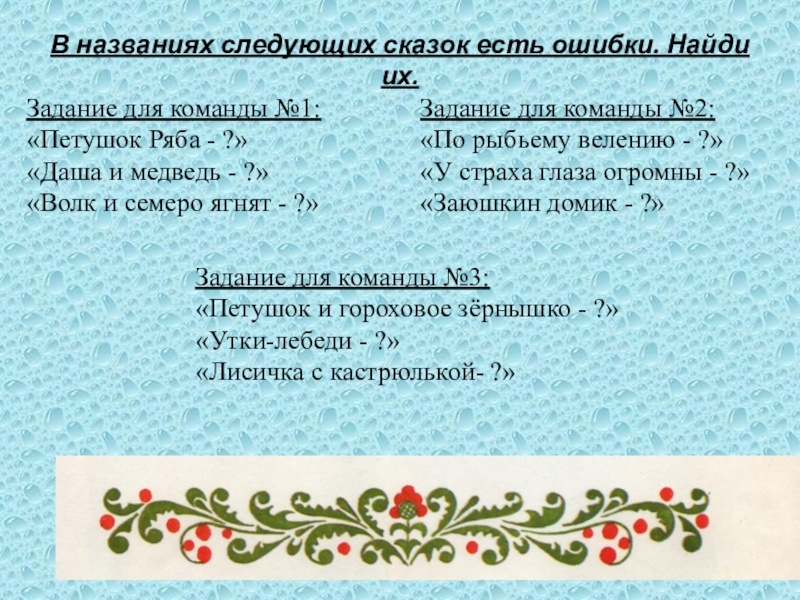 В названиях следующих сказок есть ошибки. Найди их.

Задание для команды №1:
«Петушок Ряба - ?»
«Даша и медведь - ?»
«Волк и семеро ягнят - ?»

Задание для команды №2:
«По рыбьему велению - ?»
«У страха глаза огромны - ?»
«Заюшкин домик - ?»

Задание для команды №3:
«Петушок и гороховое зёрнышко - ?»
«Утки-лебеди - ?»
«Лисичка с кастрюлькой- ?»